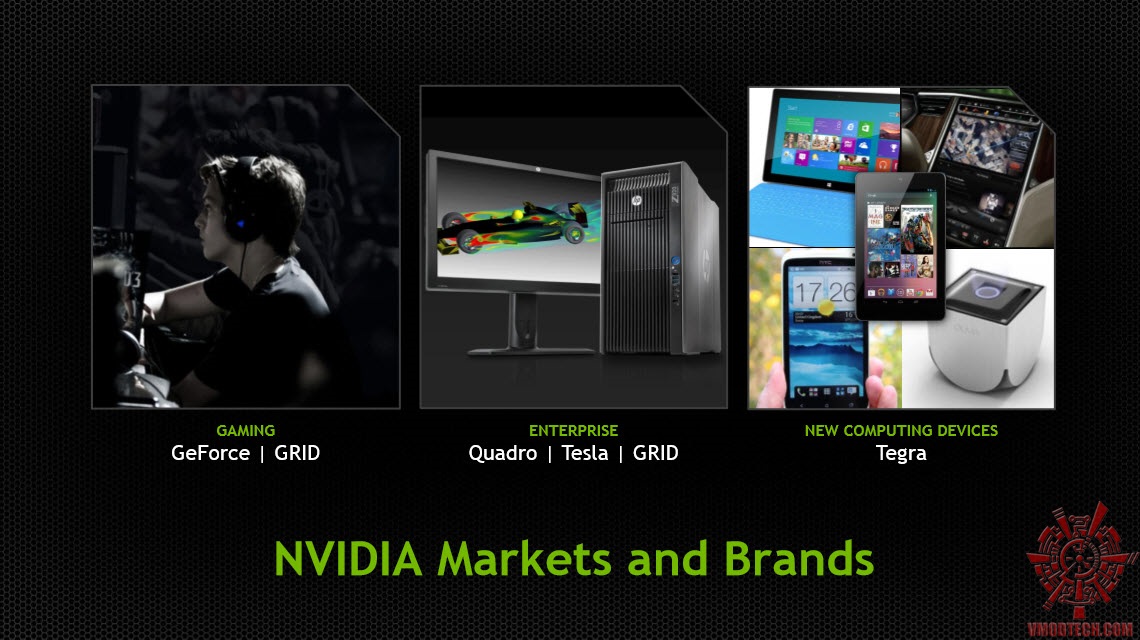 GAMING
GeForce | GRID

ENTERPRISE
Quadro | Tesla | GRID

NEW COMPUTING DEVICES
Tegra

NVIDIA Markets and Brands

VMODTECH.COM